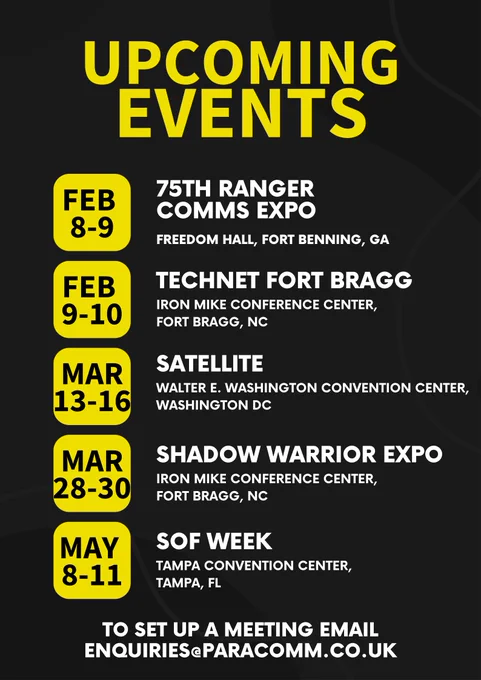 UPCOMING EVENTS

FEB 8-9

75TH RANGER COMMS EXPO

FREEDOM HALL, FORT BENNING, GA

FEB 9-10

TECHNET FORT BRAGG

IRON MIKE CONFERENCE CENTER, FORT BRAGG, NC

MAR 13-16

SATELLITE

WALTER E. WASHINGTON CONVENTION CENTER, WASHINGTON DC

MAR 28-30

SHADOW WARRIOR EXPO

IRON MIKE CONFERENCE CENTER, FORT BRAGG, NC

MAY 8-11

SOF WEEK

TAMPA CONVENTION CENTER, TAMPA, FL

TO SET UP A MEETING EMAIL ENQUIRIES@PARACOMM.CO.UK